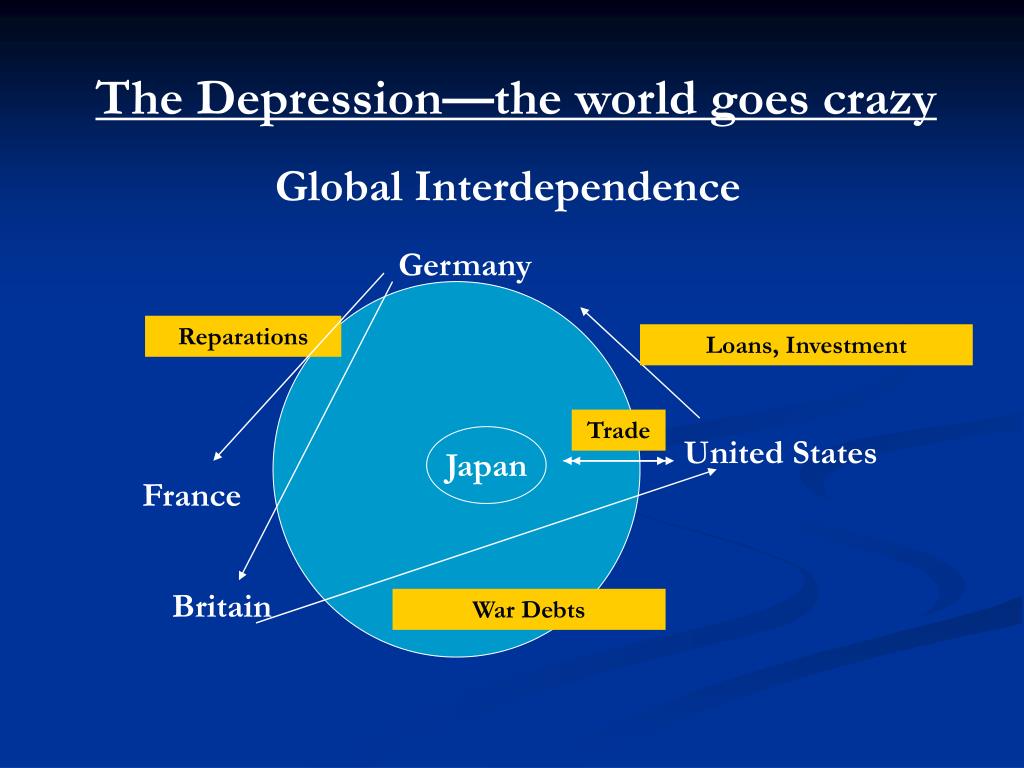 The Depression—the world goes crazy

Global Interdependence

Germany

Reparations

Loans, Investment

Trade

Japan

United States

France

Britain

War Debts